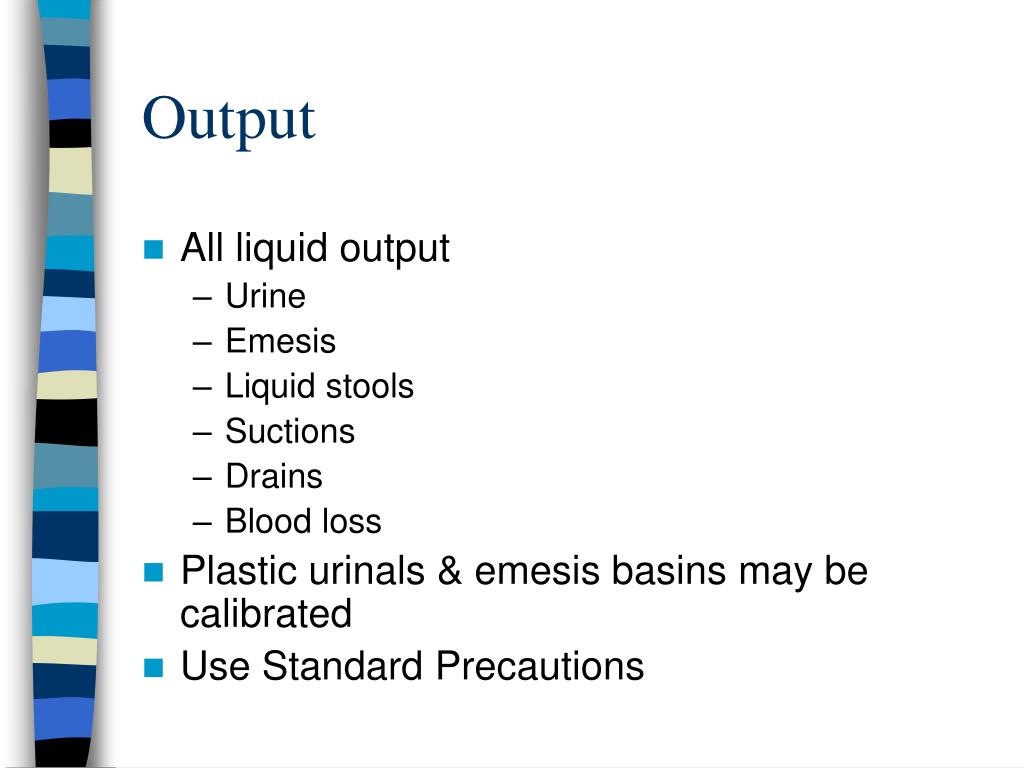 Output

- All liquid output
  – Urine
  – Emesis
  – Liquid stools
  – Suctions
  – Drains
  – Blood loss
- Plastic urinals & emesis basins may be calibrated
- Use Standard Precautions